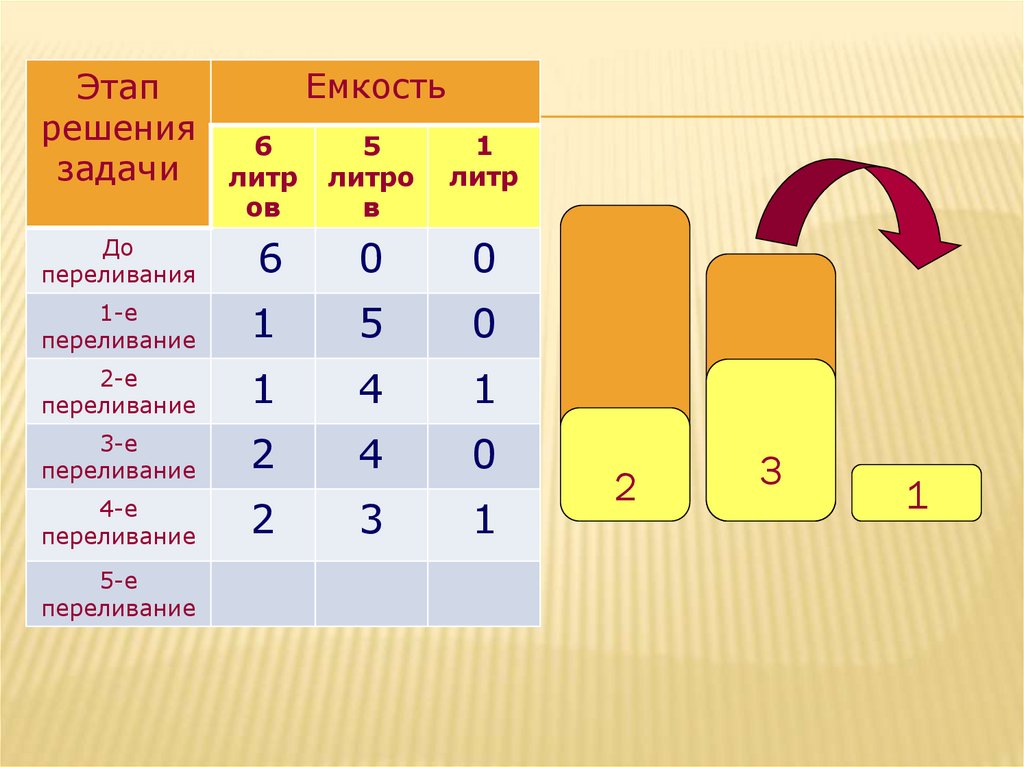 | Этап решения задачи | Емкость | | |
|---|---|---|---|
| | 6 литров | 5 литров | 1 литр |
| До переливания | 6 | 0 | 0 |
| 1-е переливание | 1 | 5 | 0 |
| 2-е переливание | 1 | 4 | 1 |
| 3-е переливание | 2 | 4 | 0 |
| 4-е переливание | 2 | 3 | 1 |
| 5-е переливание | | | |

2

3

1